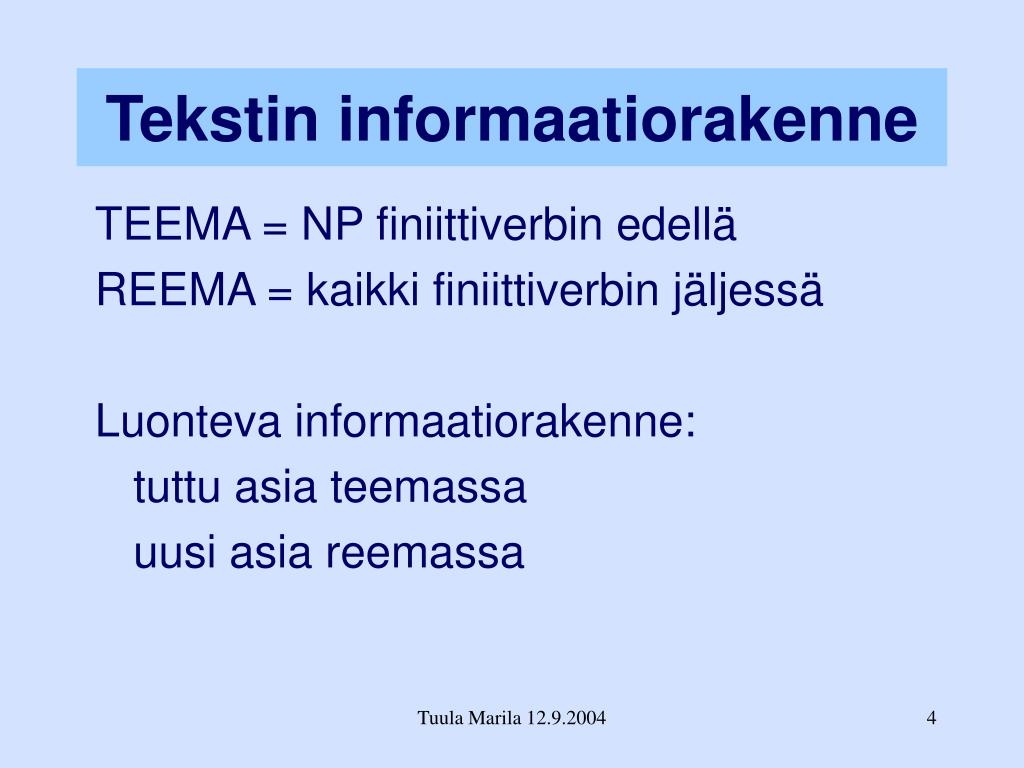 Tekstin informaatiorakenne

TEEMA = NP finiittiverbin edellä
REEMA = kaikki finiittiverbin jäljessä

Luonteva informaatiorakenne:
tuttu asia teemassa
uusi asia reemassa

Tuula Marila 12.9.2004

4